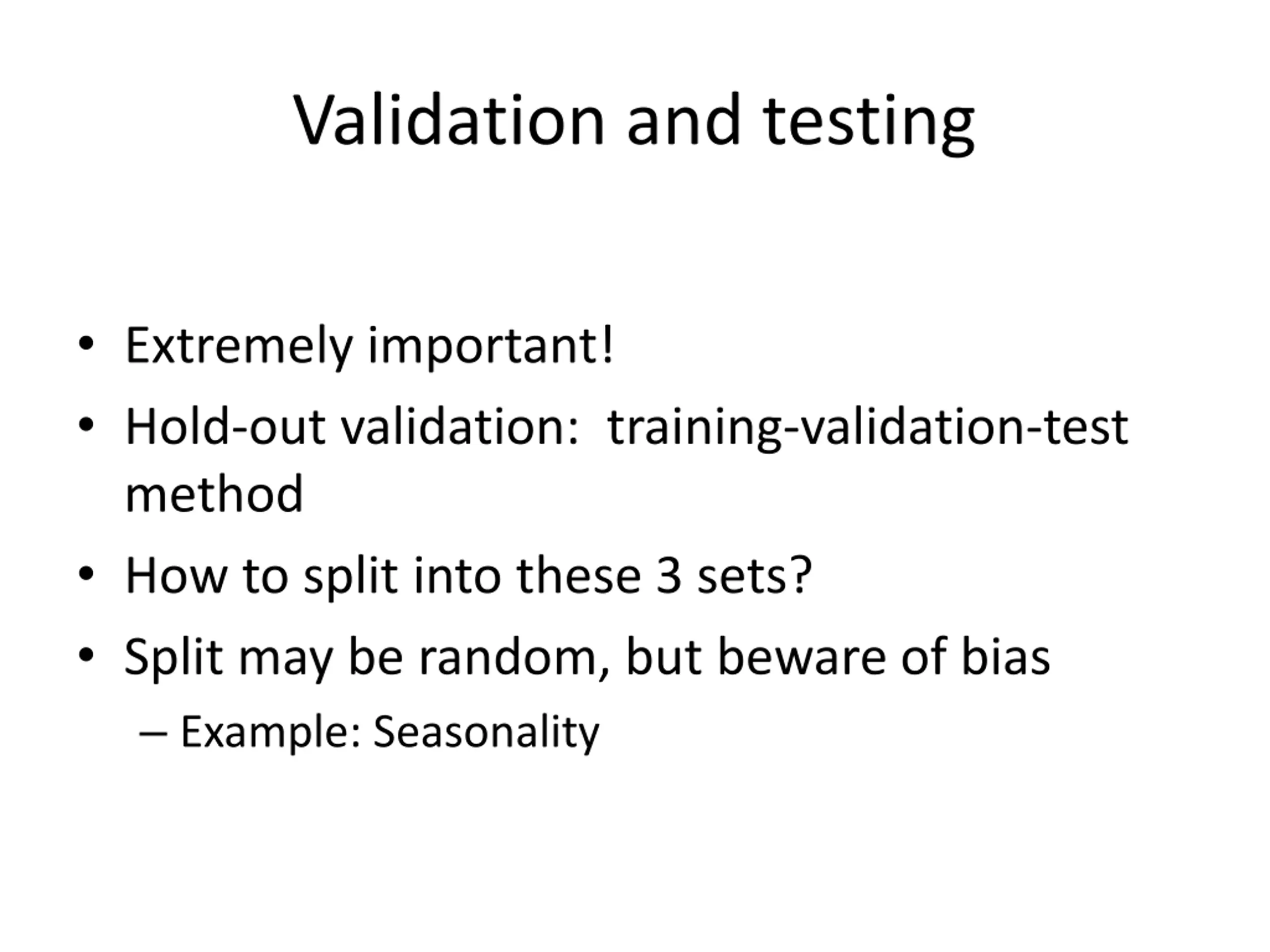 Validation and testing

• Extremely important!
• Hold-out validation:  training-validation-test method
• How to split into these 3 sets?
• Split may be random, but beware of bias
  – Example: Seasonality